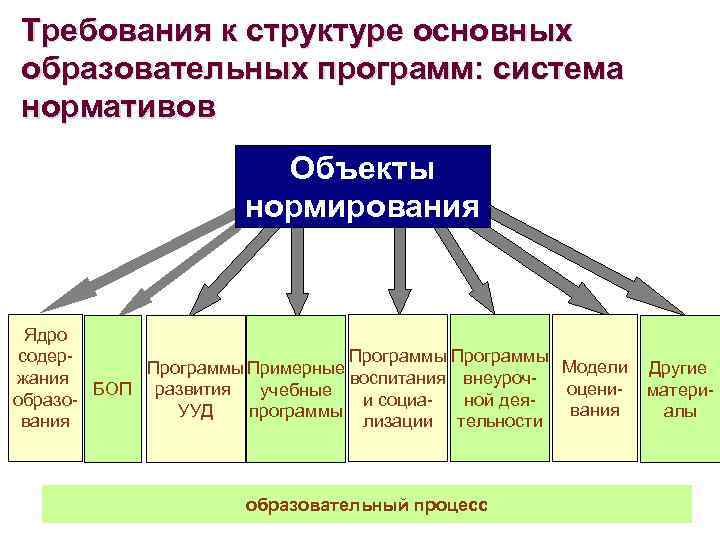 Требования к структуре основных образовательных программ: система нормативов

Объекты нормирования

Ядро содержания образования

БОП

Программы развития УУД

Примерные учебные программы

Программы воспитания и социализации

Программы внеурочной деятельности

Модели оценивания

Другие материалы

образовательный процесс